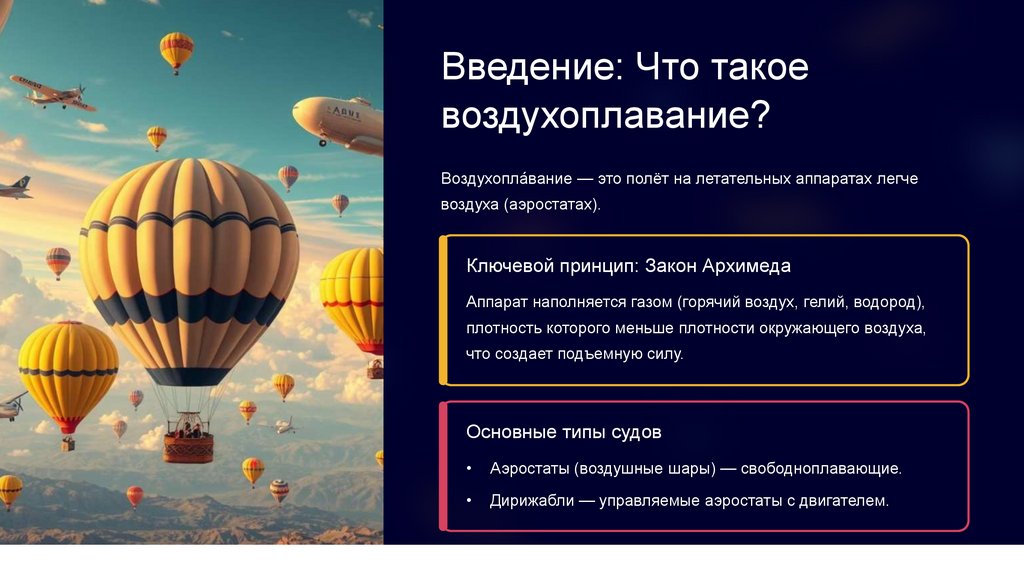 Введение: Что такое воздухоплавание?

Воздухопла́вание — это полёт на летательных аппаратах легче воздуха (аэростатах).

Ключевой принцип: Закон Архимеда

Аппарат наполняется газом (горячий воздух, гелий, водород), плотность которого меньше плотности окружающего воздуха, что создает подъемную силу.

Основные типы судов

• Аэростаты (воздушные шары) — свободноплавающие.

• Дирижабли — управляемые аэростаты с двигателем.